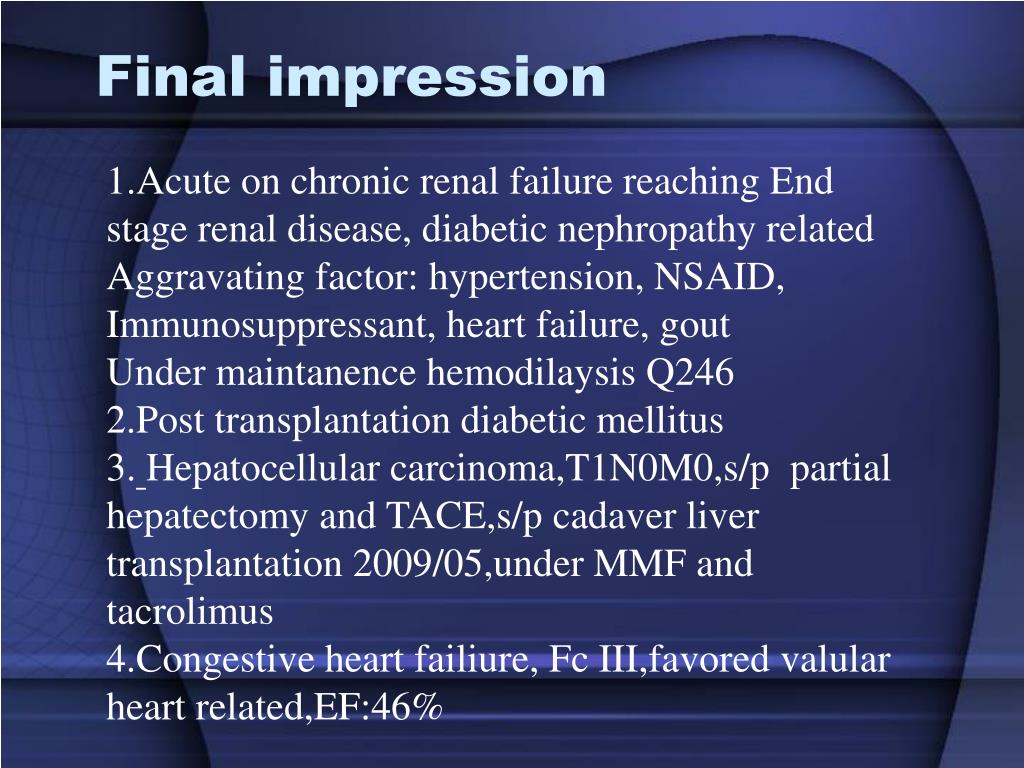 Final impression

1.Acute on chronic renal failure reaching End stage renal disease, diabetic nephropathy related
Aggravating factor: hypertension, NSAID, Immunosuppressant, heart failure, gout
Under maintanence hemodilaysis Q246
2.Post transplantation diabetic mellitus
3. Hepatocellular carcinoma,T1N0M0,s/p partial hepatectomy and TACE,s/p cadaver liver transplantation 2009/05,under MMF and tacrolimus
4.Congestive heart failiure, Fc III,favored valular heart related,EF:46%